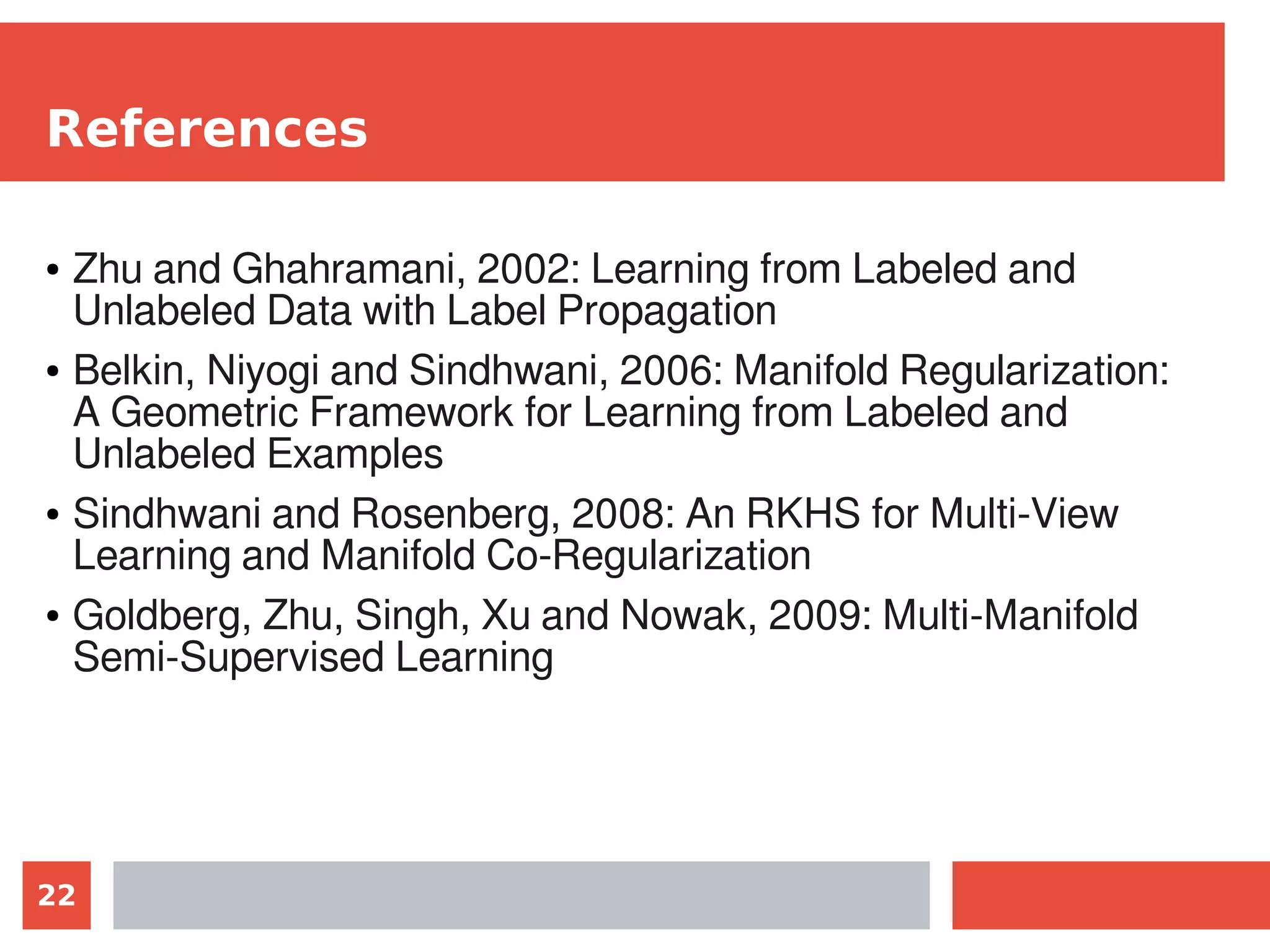 References

• Zhu and Ghahramani, 2002: Learning from Labeled and Unlabeled Data with Label Propagation

• Belkin, Niyogi and Sindhwani, 2006: Manifold Regularization: A Geometric Framework for Learning from Labeled and Unlabeled Examples

• Sindhwani and Rosenberg, 2008: An RKHS for Multi-View Learning and Manifold Co-Regularization

• Goldberg, Zhu, Singh, Xu and Nowak, 2009: Multi-Manifold Semi-Supervised Learning

22